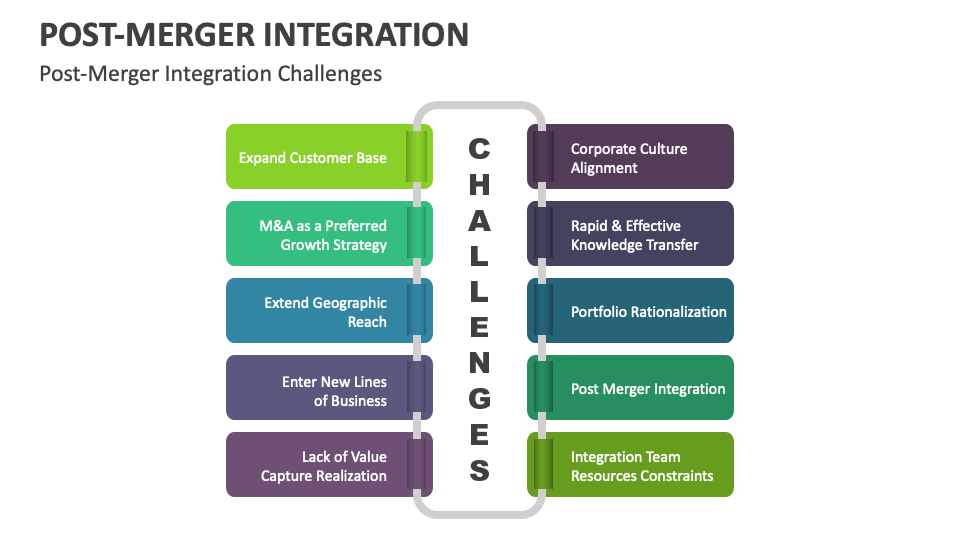 POST-MERGER INTEGRATION

Post-Merger Integration Challenges

Expand Customer Base

M&A as a Preferred Growth Strategy

Extend Geographic Reach

Enter New Lines of Business

Lack of Value Capture Realization

CHALLENGES

Corporate Culture Alignment

Rapid & Effective Knowledge Transfer

Portfolio Rationalization

Post Merger Integration

Integration Team Resources Constraints